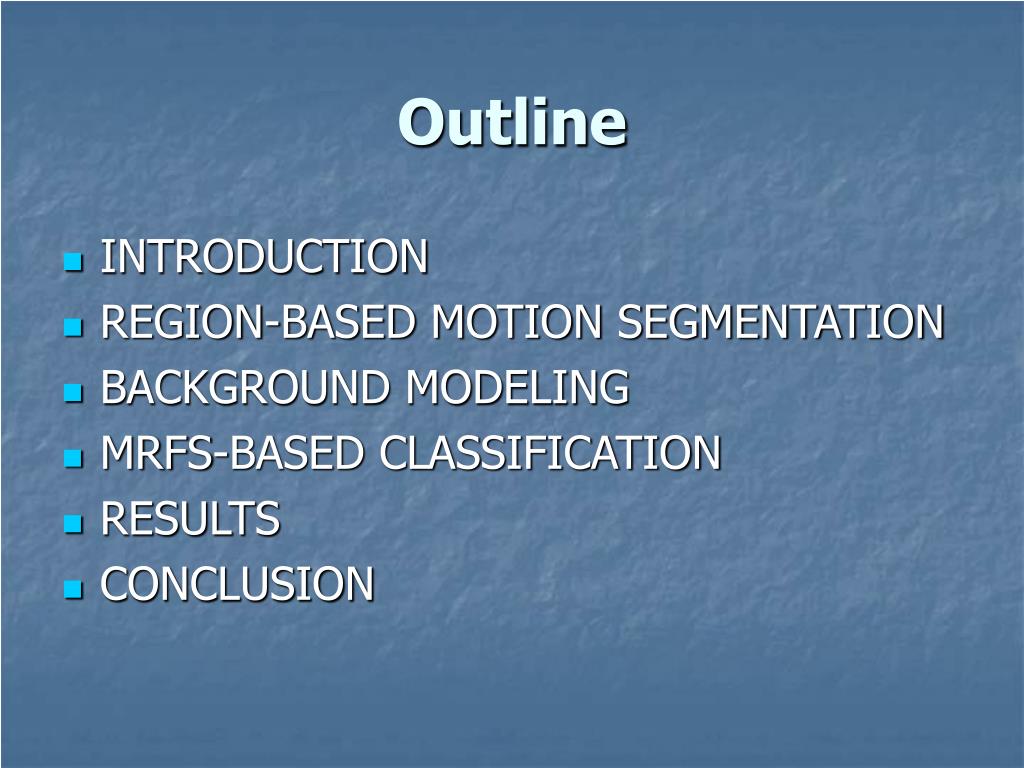 Outline

- INTRODUCTION
- REGION-BASED MOTION SEGMENTATION
- BACKGROUND MODELING
- MRFS-BASED CLASSIFICATION
- RESULTS
- CONCLUSION